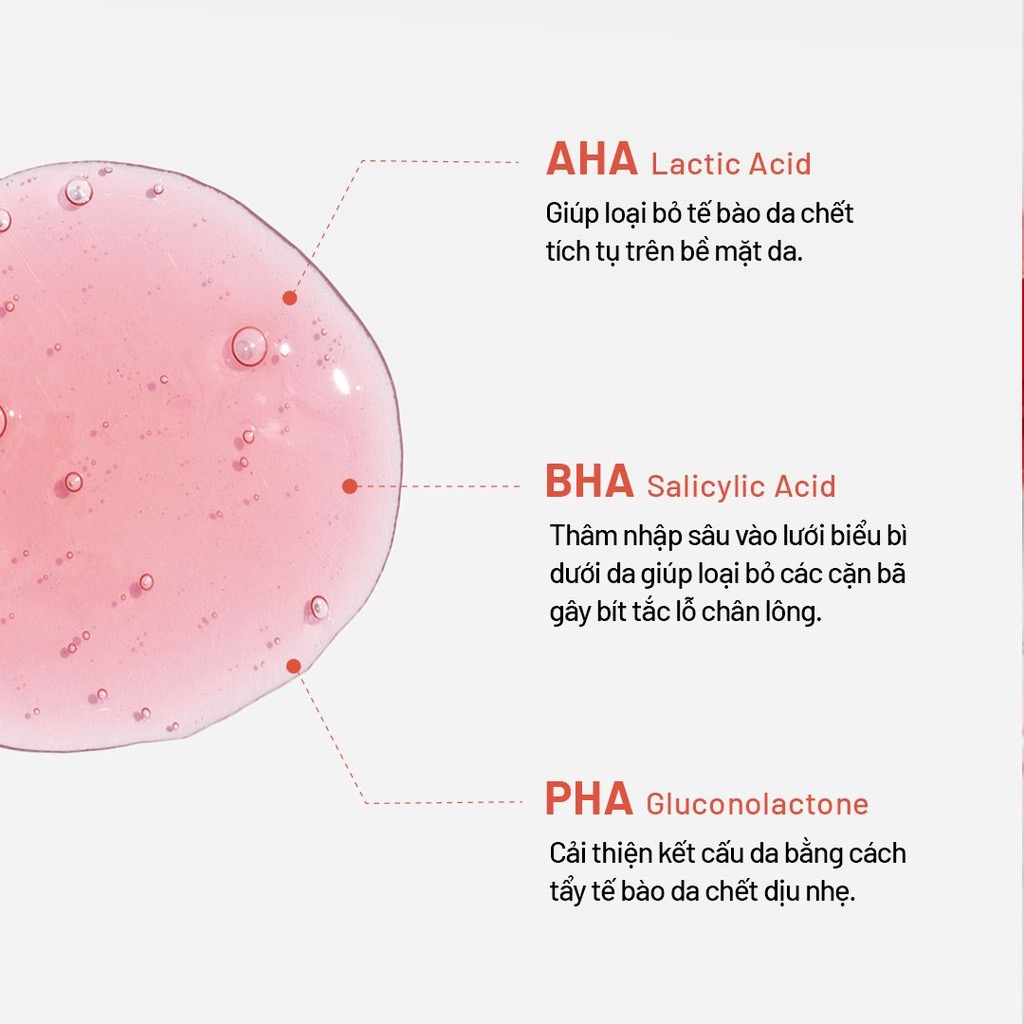 AHA Lactic Acid

Giúp loại bỏ tế bào da chết tích tụ trên bề mặt da.

BHA Salicylic Acid

Thâm nhập sâu vào lưới biểu bì dưới da giúp loại bỏ các cặn bã gây bít tắc lỗ chân lông.

PHA Gluconolactone

Cải thiện kết cấu da bằng cách tẩy tế bào da chết dịu nhẹ.